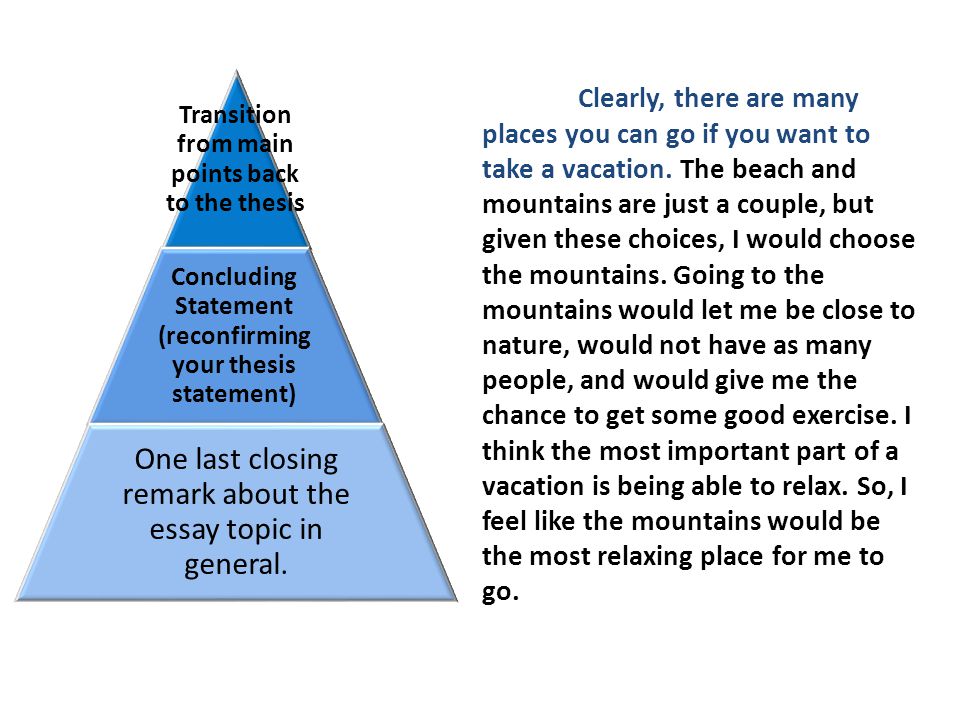 Transition from main points back to the thesis

Concluding Statement (reconfirming your thesis statement)

One last closing remark about the essay topic in general.

Clearly, there are many places you can go if you want to take a vacation. The beach and mountains are just a couple, but given these choices, I would choose the mountains. Going to the mountains would let me be close to nature, would not have as many people, and would give me the chance to get some good exercise. I think the most important part of a vacation is being able to relax. So, I feel like the mountains would be the most relaxing place for me to go.